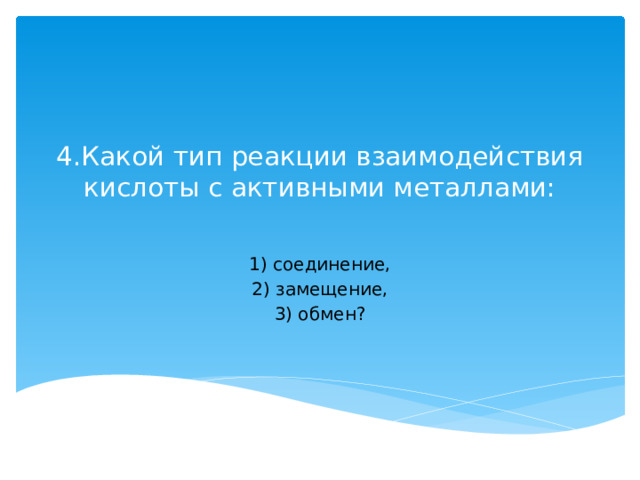 4.Какой тип реакции взаимодействия кислоты с активными металлами:

1) соединение,
2) замещение,
3) обмен?